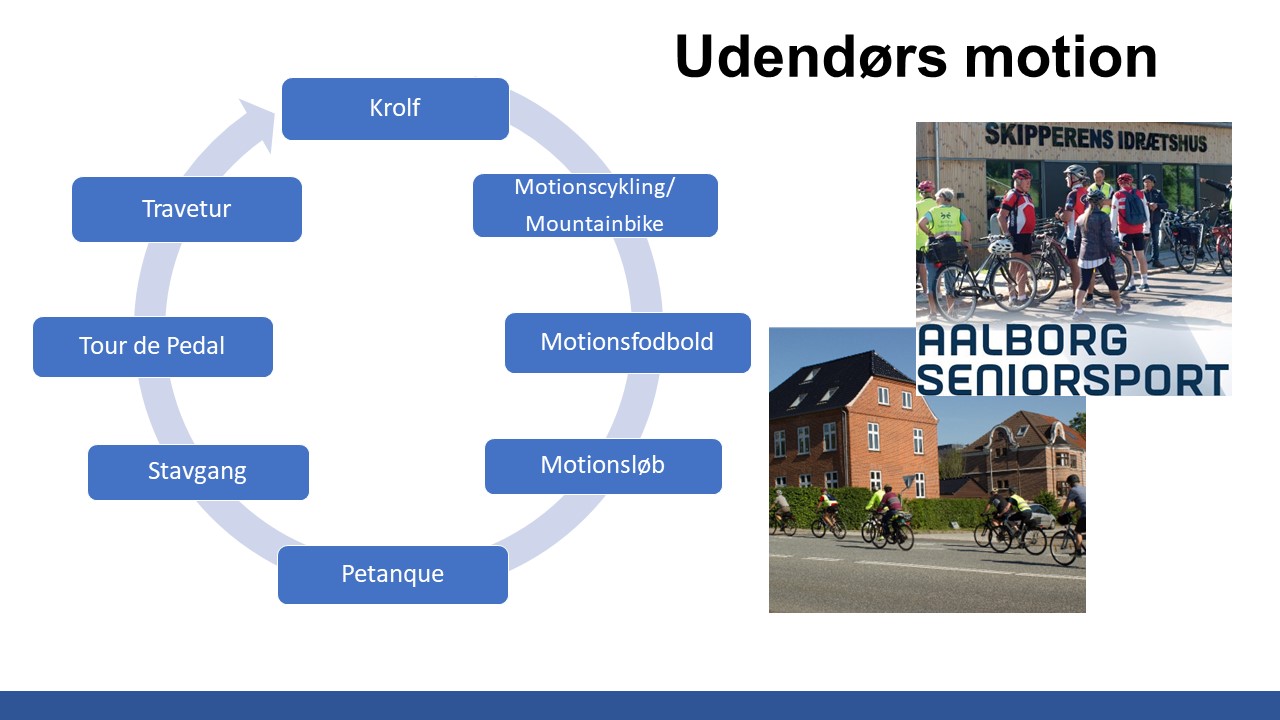 Udendørs motion

Krolf

Motionscykling/ Mountainbike

Motionsfodbold

Motionsløb

Petanque

Stavgang

Tour de Pedal

Travetur

SKIPPERENS IDRÆTSHUS

AALBORG SENIORSPORT